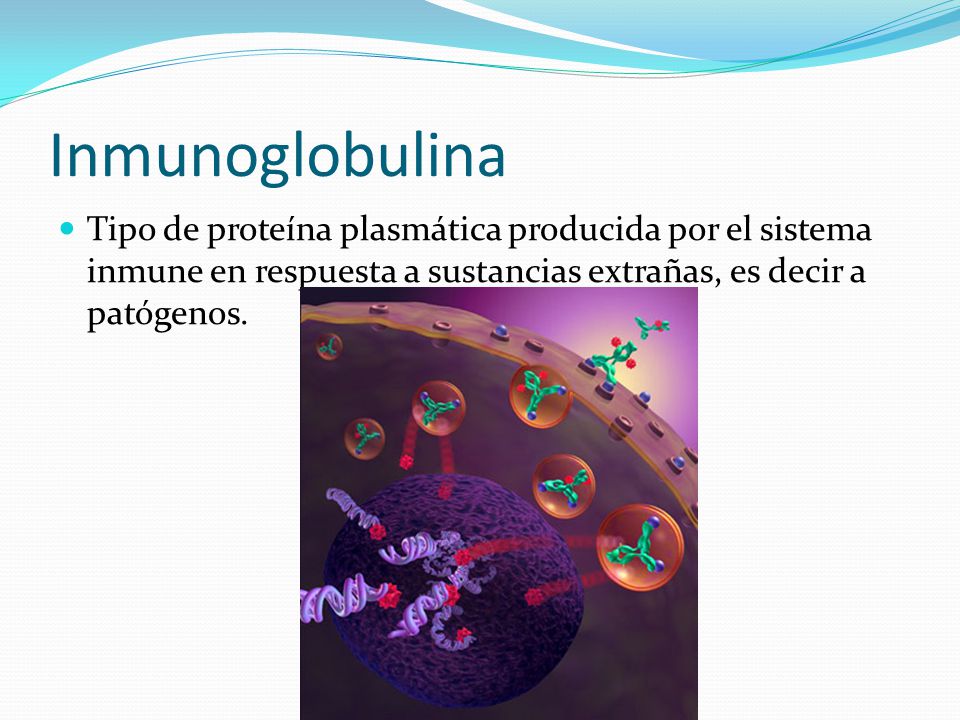 Inmunoglobulina

Tipo de proteína plasmática producida por el sistema inmune en respuesta a sustancias extrañas, es decir a patógenos.